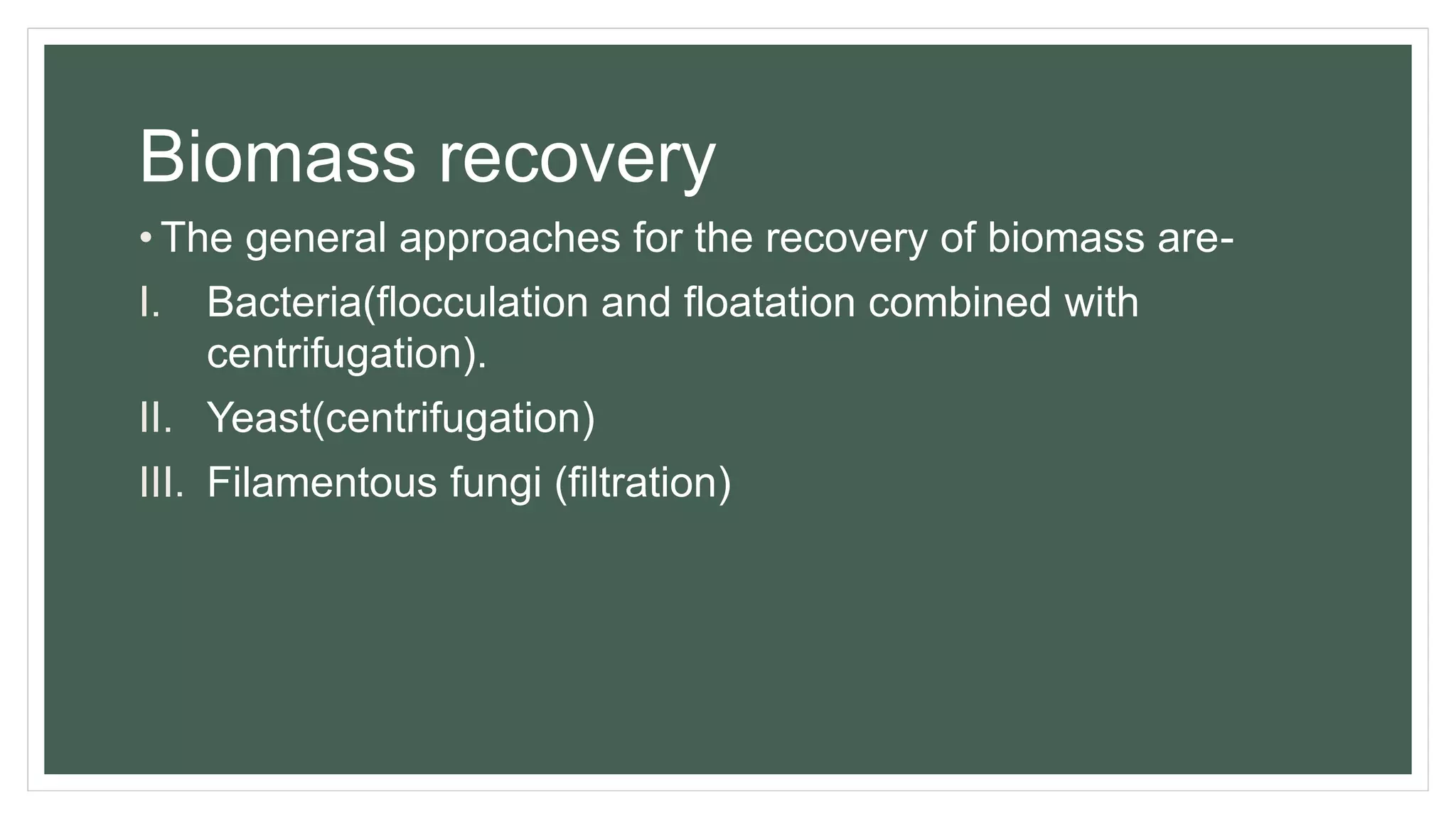 Biomass recovery

• The general approaches for the recovery of biomass are-

I. Bacteria(flocculation and floatation combined with centrifugation).

II. Yeast(centrifugation)

III. Filamentous fungi (filtration)